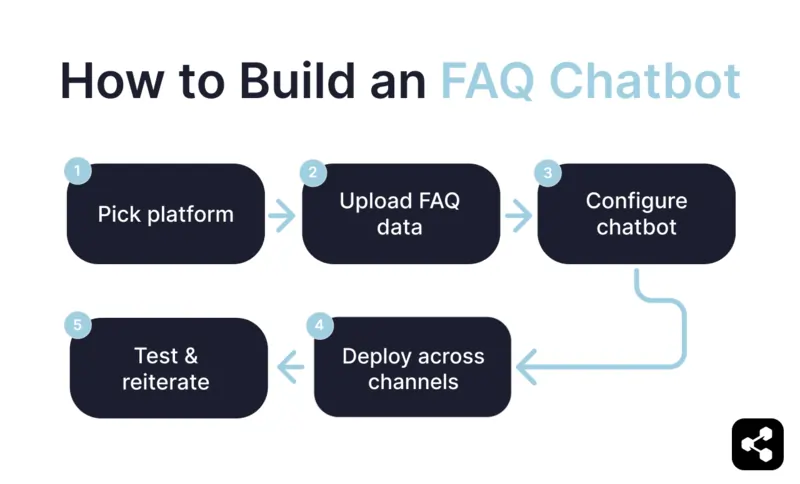 How to Build an FAQ Chatbot

1
Pick platform

2
Upload FAQ data

3
Configure chatbot

4
Deploy across channels

5
Test & reiterate